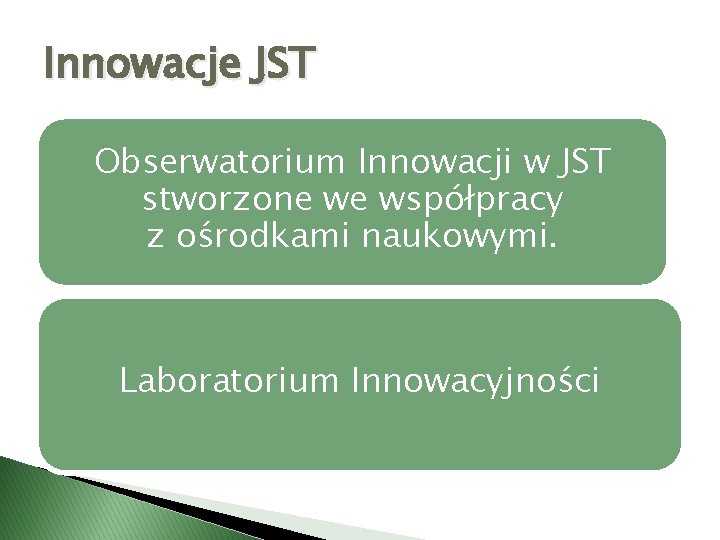 Innowacje JST

Obserwatorium Innowacji w JST stworzone we współpracy z ośrodkami naukowymi.

Laboratorium Innowacyjności